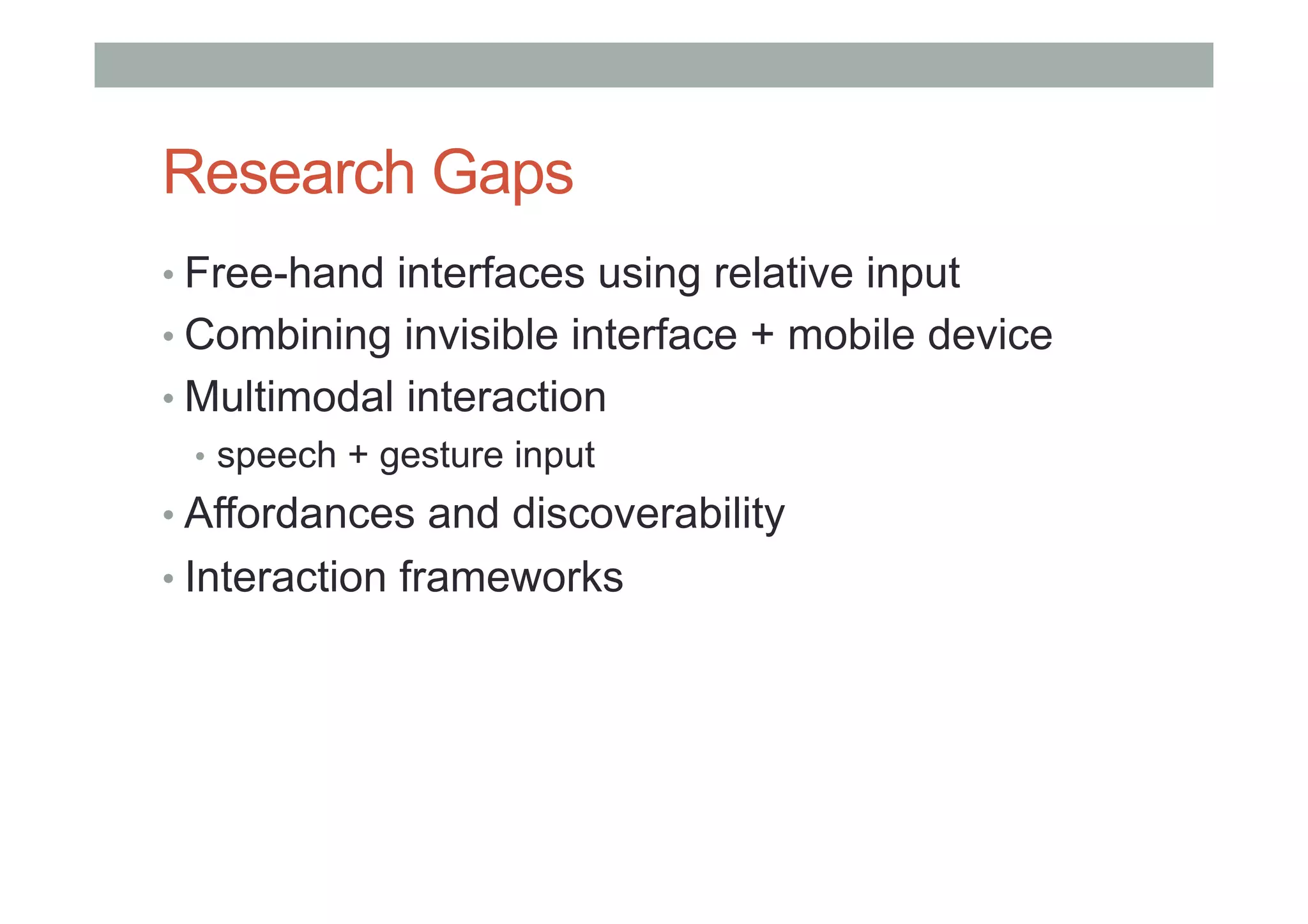 Research Gaps

• Free-hand interfaces using relative input
• Combining invisible interface + mobile device
• Multimodal interaction
  • speech + gesture input
• Affordances and discoverability
• Interaction frameworks